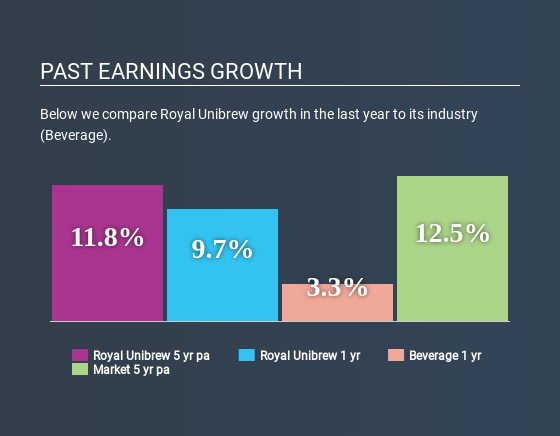 PAST EARNINGS GROWTH

Below we compare Royal Unibrew growth in the last year to its industry (Beverage).

11.8%
9.7%
3.3%
12.5%

Royal Unibrew 5 yr pa
Royal Unibrew 1 yr
Beverage 1 yr
Market 5 yr pa